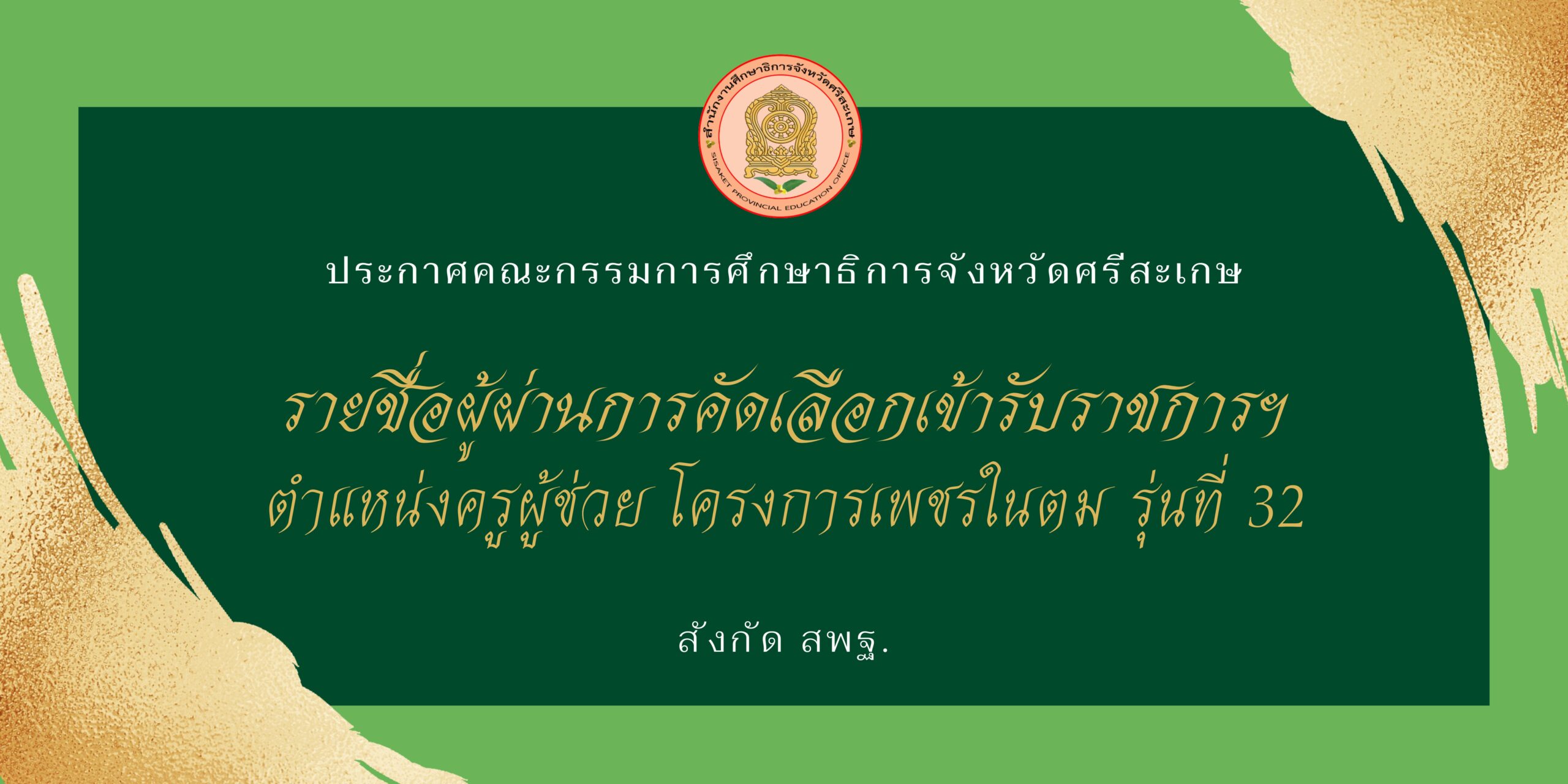 สำนักงานศึกษาธิการจังหวัดศรีสะเกษ
SISAKET PROVINCIAL EDUCATION OFFICE

ประกาศคณะกรรมการศึกษาธิการจังหวัดศรีสะเกษ

รายชื่อผู้ผ่านการคัดเลือกเข้ารับราชการฯ ตำแหน่งครูผู้ช่วย โครงการเพชรในตม รุ่นที่ 32

สังกัด สพฐ.